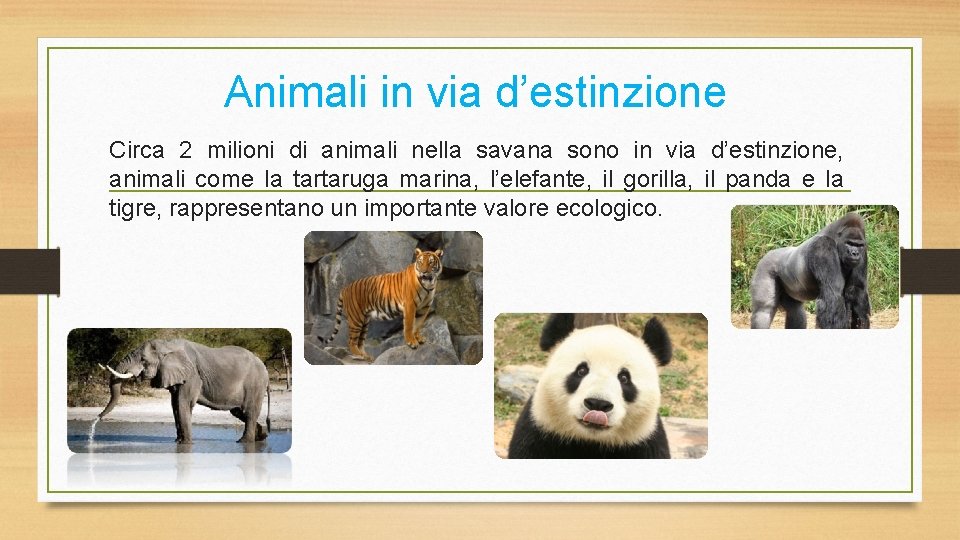 Animali in via d’estinzione

Circa 2 milioni di animali nella savana sono in via d’estinzione, animali come la tartaruga marina, l’elefante, il gorilla, il panda e la tigre, rappresentano un importante valore ecologico.